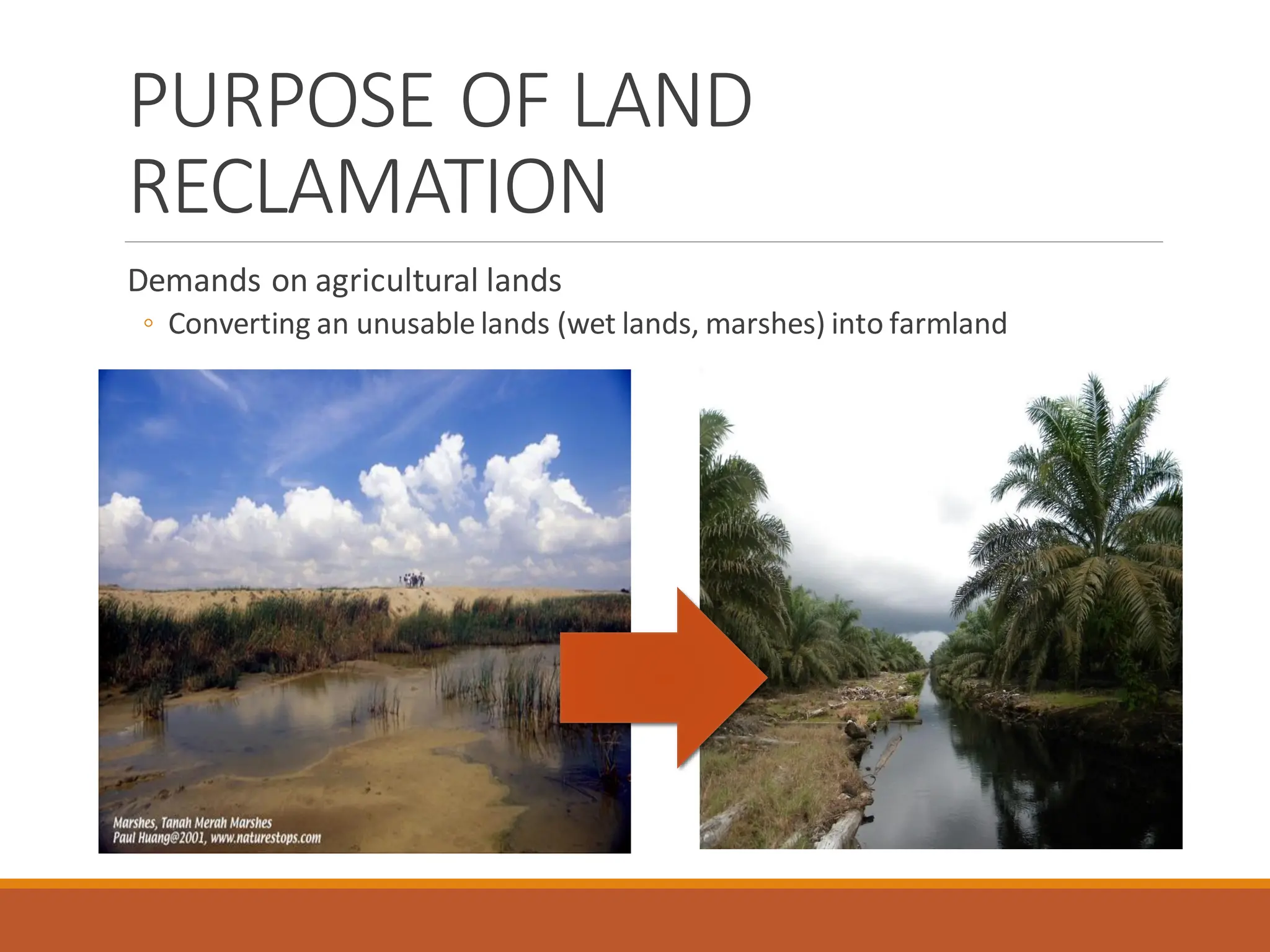 PURPOSE OF LAND RECLAMATION

Demands on agricultural lands

◦ Converting an unusable lands (wet lands, marshes) into farmland

Marshes, Tanah Merah Marshes
Paul Huang@2001, www.naturestops.com